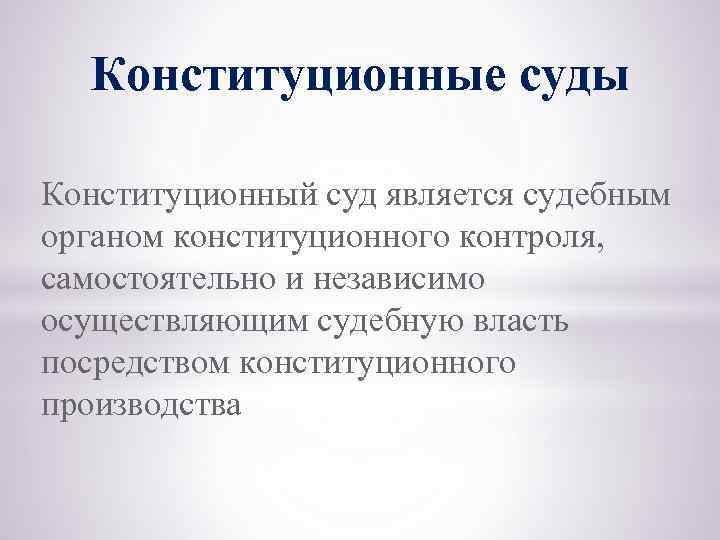 Конституционные суды

Конституционный суд является судебным органом конституционного контроля, самостоятельно и независимо осуществляющим судебную власть посредством конституционного производства